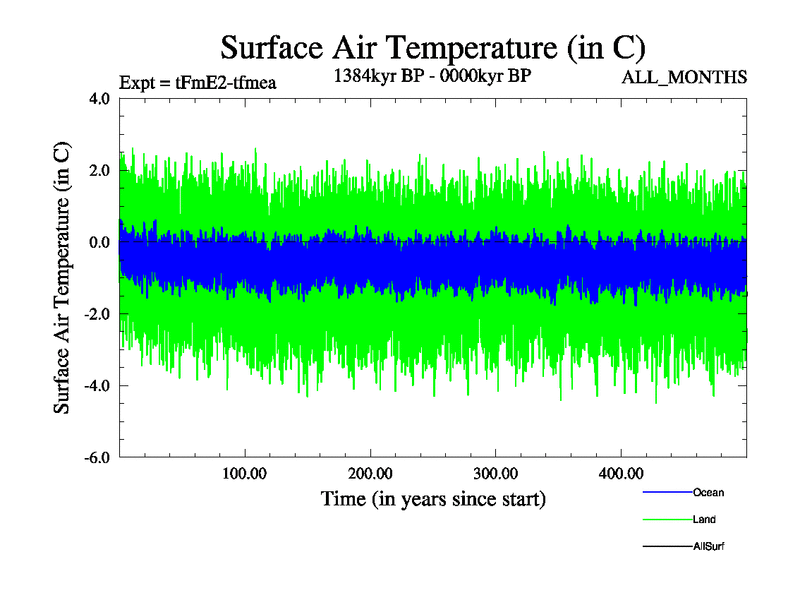 Surface Air Temperature (in C)

Expt = tFmE2-tfmea

1384kyr BP - 0000kyr BP

ALL_MONTHS

Surface Air Temperature (in C)

4.0
2.0
0.0
-2.0
-4.0
-6.0

100.00
200.00
300.00
400.00

Time (in years since start)

Ocean
Land
AllSurf